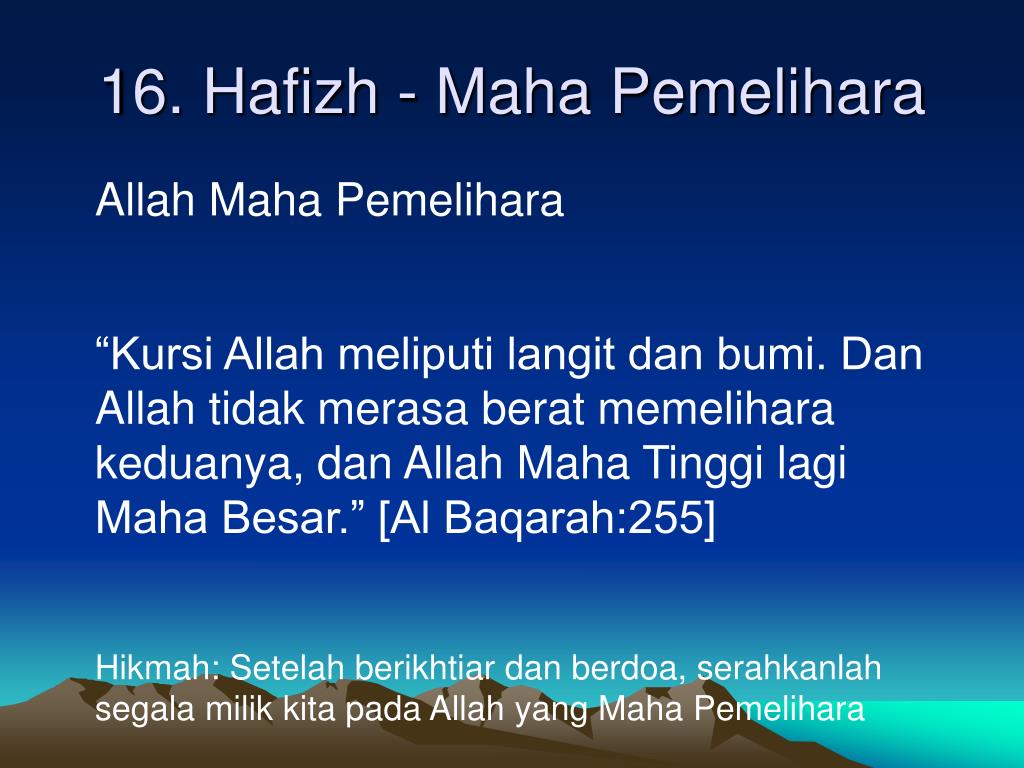 16. Hafizh - Maha Pemelihara

Allah Maha Pemelihara

“Kursi Allah meliputi langit dan bumi. Dan Allah tidak merasa berat memelihara keduanya, dan Allah Maha Tinggi lagi Maha Besar.” [Al Baqarah:255]

Hikmah: Setelah berikhtiar dan berdoa, serahkanlah segala milik kita pada Allah yang Maha Pemelihara